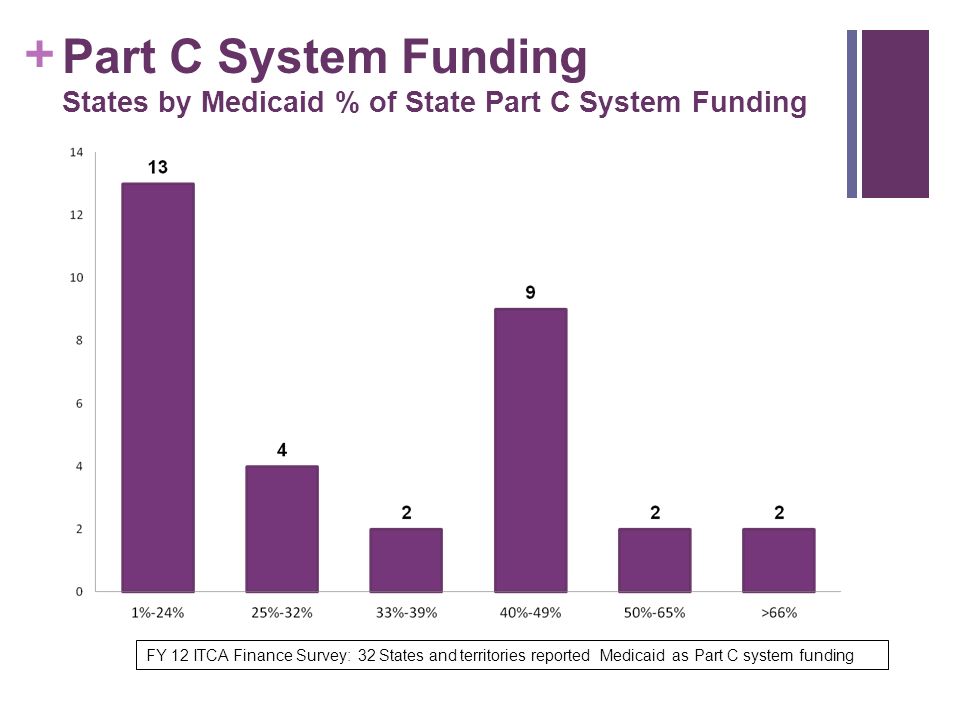 + Part C System Funding
States by Medicaid % of State Part C System Funding

14
12
10
8
6
4
2
0

13
4
2
9
2
2

1%-24%
25%-32%
33%-39%
40%-49%
50%-65%
>66%

FY 12 ITCA Finance Survey: 32 States and territories reported Medicaid as Part C system funding